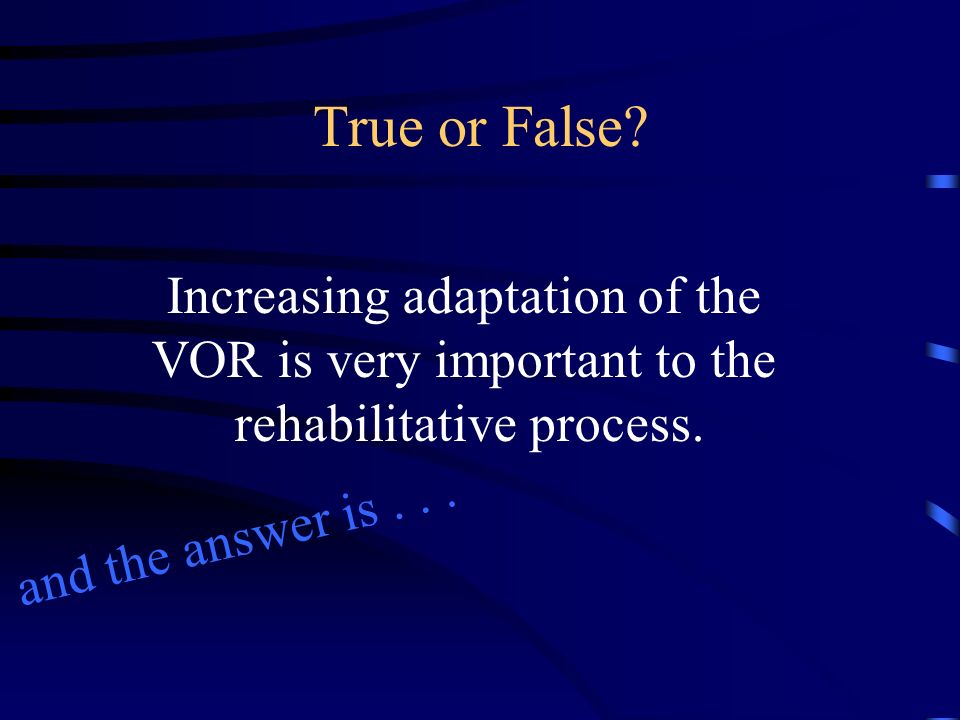 True or False?

Increasing adaptation of the VOR is very important to the rehabilitative process.

and the answer is . . .